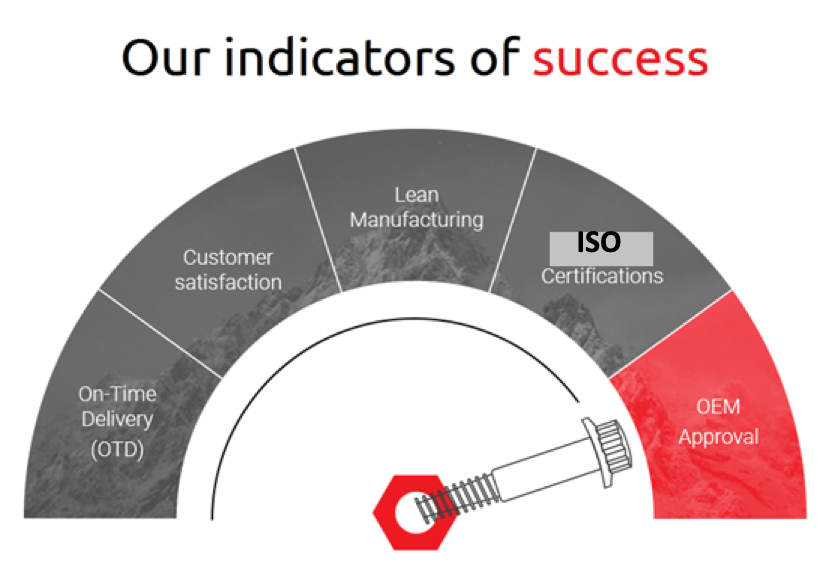 Our indicators of success

On-Time Delivery (OTD)

Customer satisfaction

Lean Manufacturing

ISO Certifications

OEM Approval